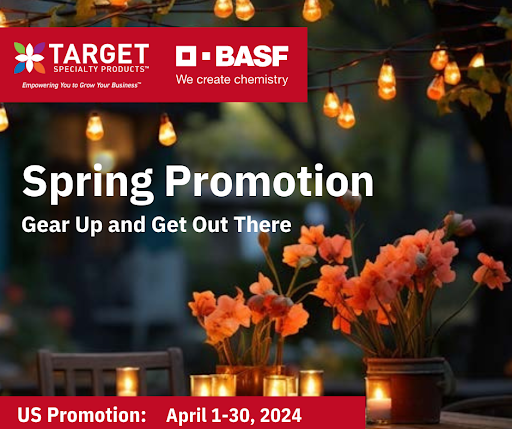 TARGET SPECIALTY PRODUCTS™
Empowering You to Grow Your Business™

BASF
We create chemistry

Spring Promotion
Gear Up and Get Out There

US Promotion: April 1-30, 2024